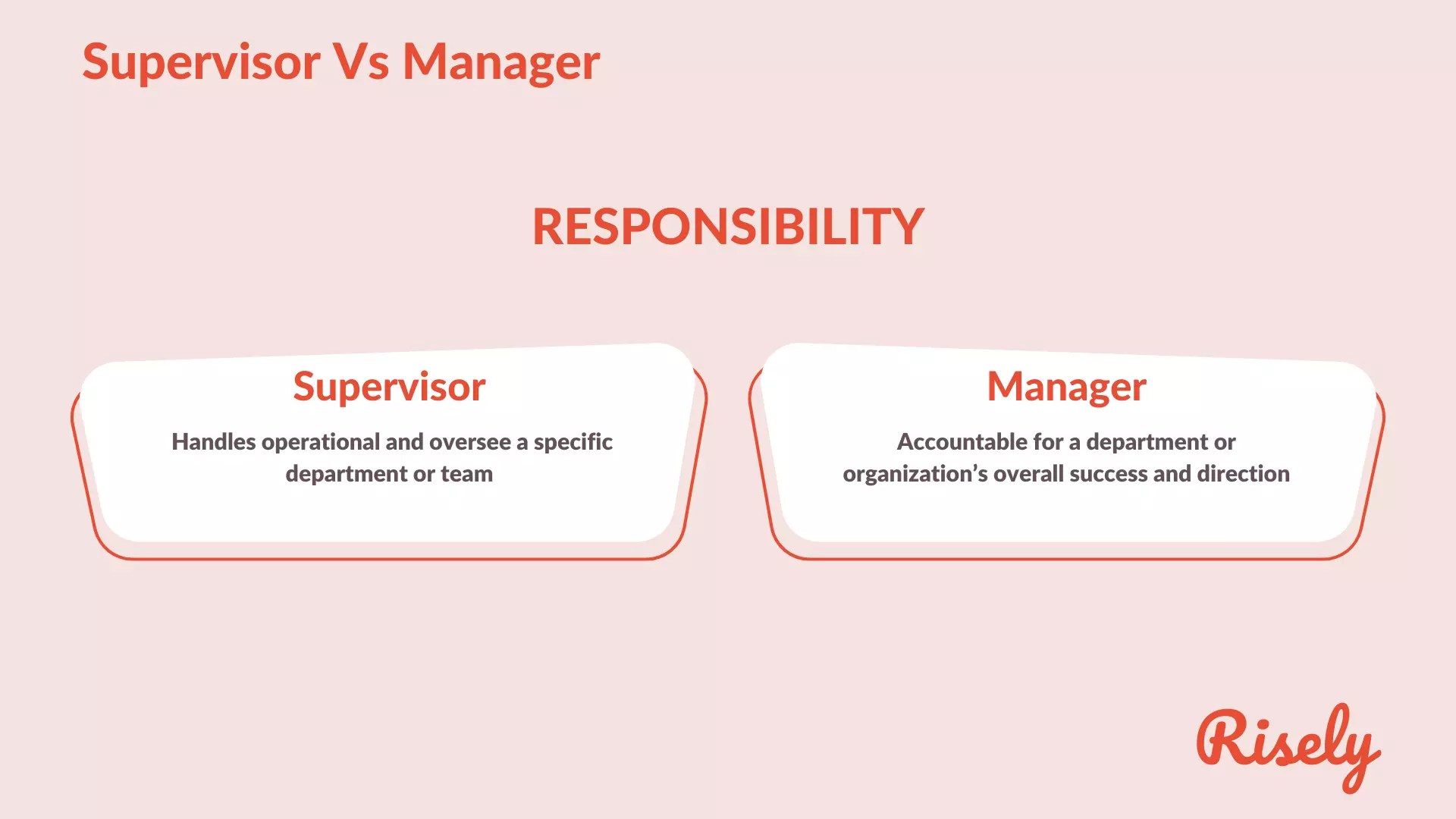 Supervisor Vs Manager

RESPONSIBILITY

Supervisor

Handles operational and oversee a specific department or team

Manager

Accountable for a department or organization’s overall success and direction

Risely